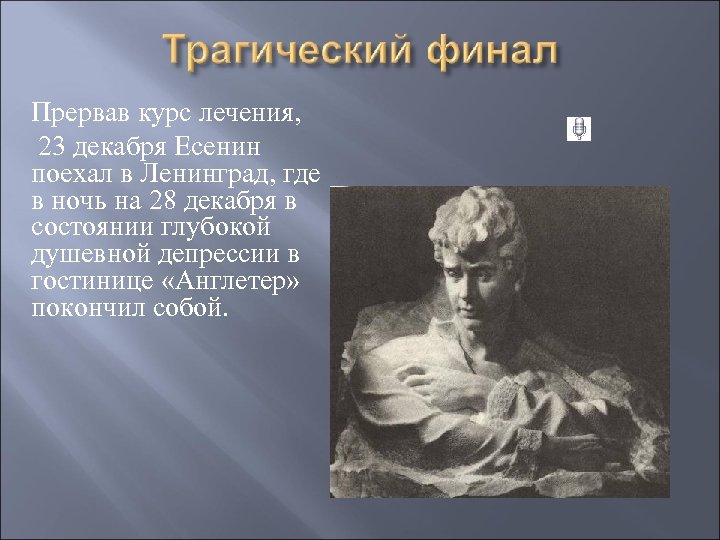 Трагический финал

Прервав курс лечения,
23 декабря Есенин поехал в Ленинград, где в ночь на 28 декабря в состоянии глубокой душевной депрессии в гостинице «Англетер» покончил собой.